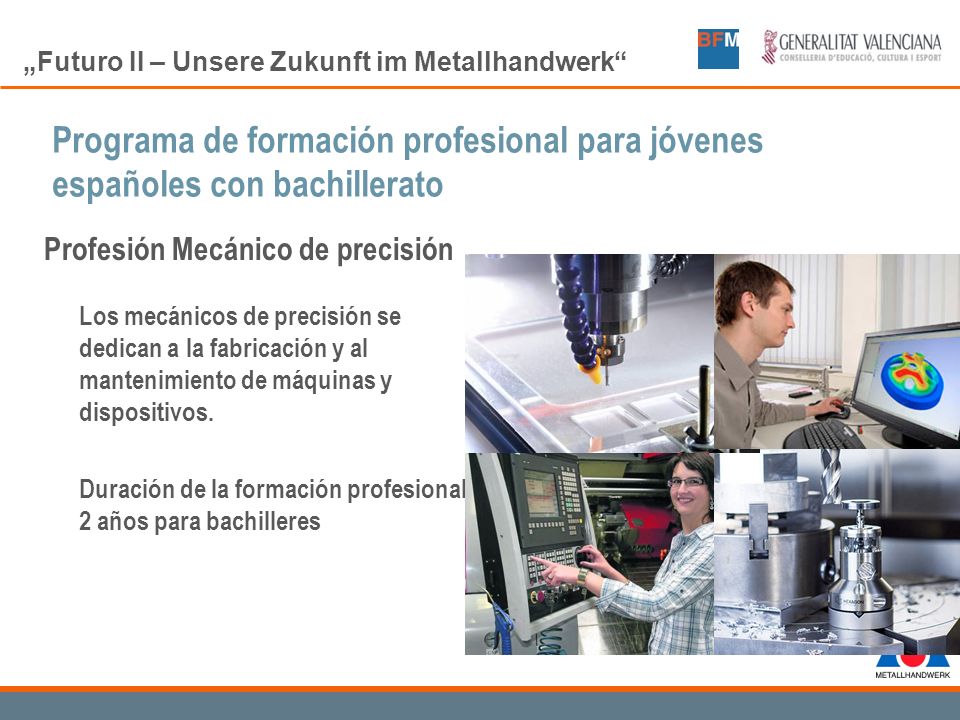 „Futuro II – Unsere Zukunft im Metallhandwerk“

BFM

GENERALITAT VALENCIANA
CONSELLERIA D'EDUCACIÓ, CULTURA I ESPORT

Programa de formación profesional para jóvenes españoles con bachillerato

Profesión Mecánico de precisión

Los mecánicos de precisión se dedican a la fabricación y al mantenimiento de máquinas y dispositivos.

Duración de la formación profesional 2 años para bachilleres

METALLHANDWERK